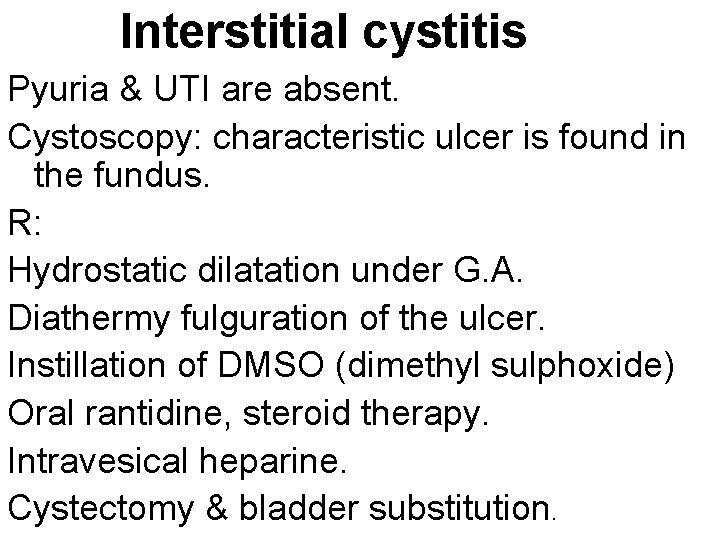 Interstitial cystitis

Pyuria & UTI are absent.

Cystoscopy: characteristic ulcer is found in the fundus.

R:

Hydrostatic dilatation under G.A.

Diathermy fulguration of the ulcer.

Instillation of DMSO (dimethyl sulphoxide)

Oral rantidine, steroid therapy.

Intravesical heparine.

Cystectomy & bladder substitution.